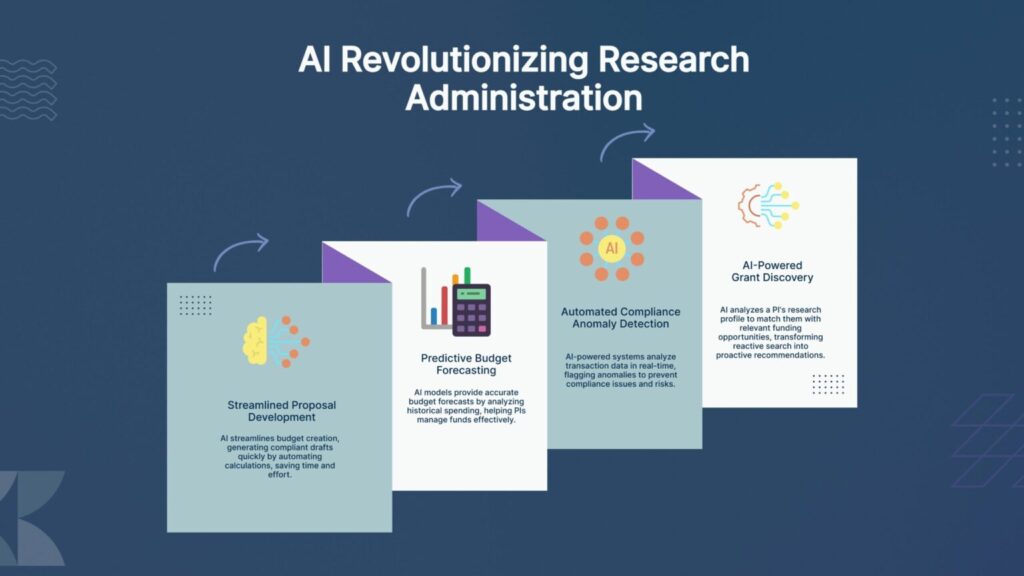 AI Revolutionizing Research Administration

Streamlined Proposal Development

AI streamlines budget creation, generating compliant drafts quickly by automating calculations, saving time and effort.

Predictive Budget Forecasting

AI models provide accurate budget forecasts by analyzing historical spending, helping PIs manage funds effectively.

AI

Automated Compliance Anomaly Detection

AI-powered systems analyze transaction data in real-time, flagging anomalies to prevent compliance issues and risks.

AI-Powered Grant Discovery

AI analyzes a PI's research profile to match them with relevant funding opportunities, transforming reactive search into proactive recommendations.